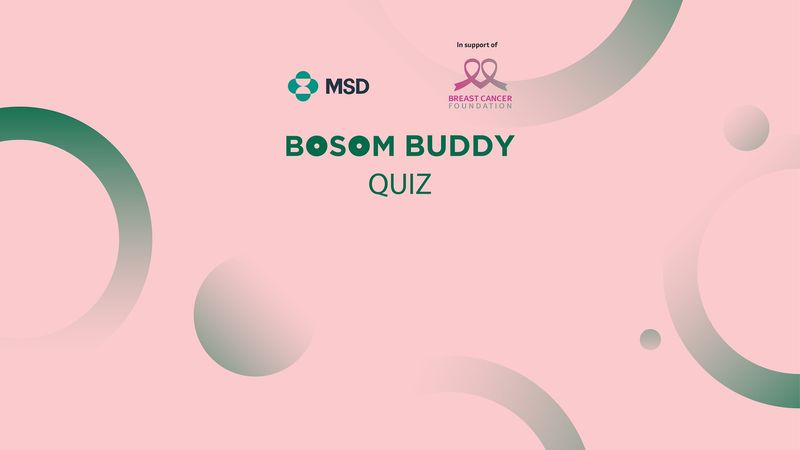 MSD

In support of

BREAST CANCER FOUNDATION

BOSOM BUDDY
QUIZ